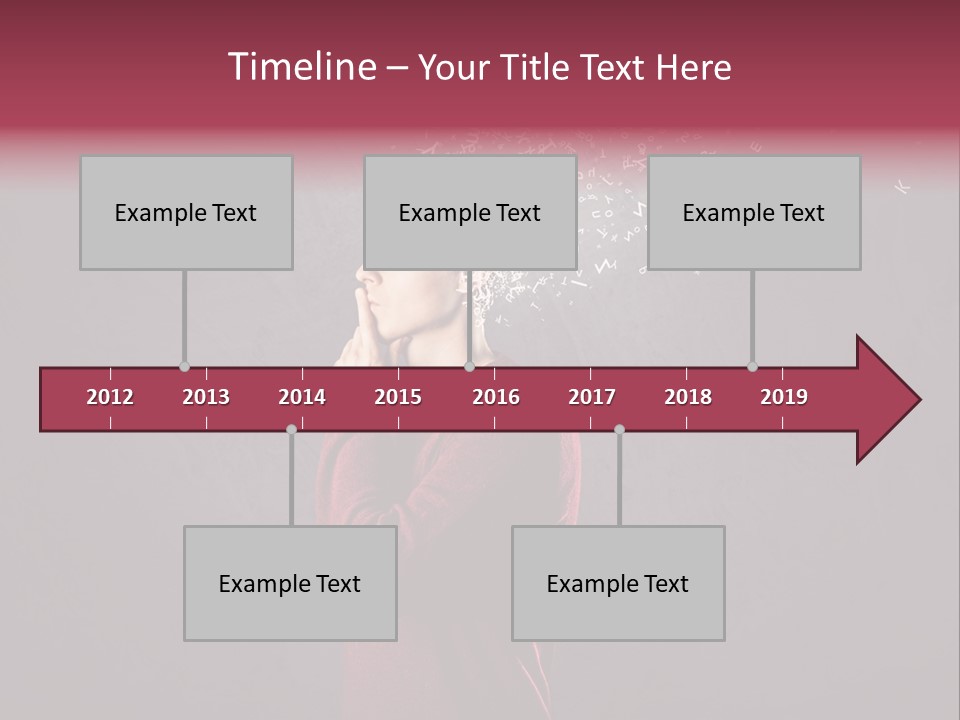 Timeline – Your Title Text Here

Example Text

Example Text

Example Text

2012 2013 2014 2015 2016 2017 2018 2019

Example Text

Example Text